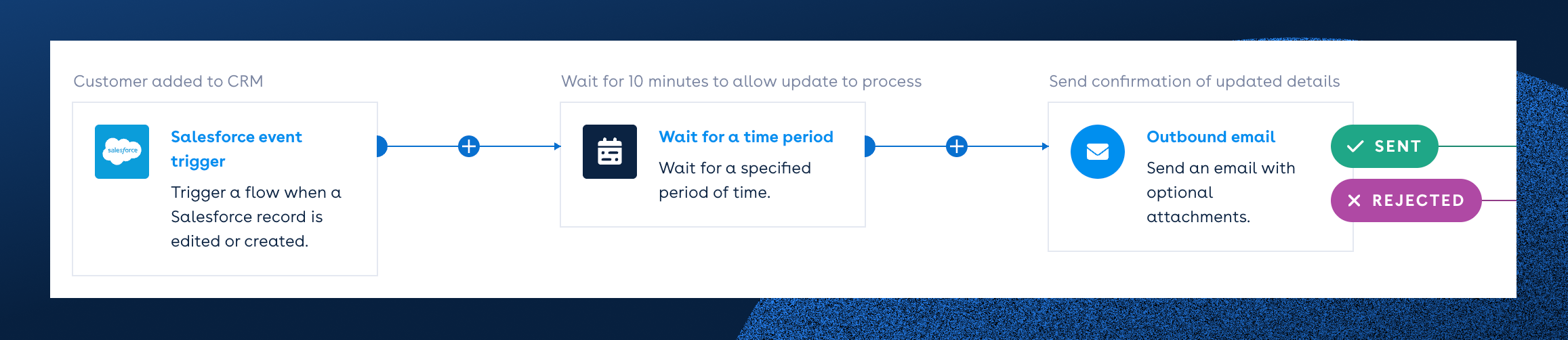 Customer added to CRM

salesforce

Salesforce event trigger

Trigger a flow when a Salesforce record is edited or created.

Wait for 10 minutes to allow update to process

Wait for a time period

Wait for a specified period of time.

Send confirmation of updated details

Outbound email

Send an email with optional attachments.

SENT

REJECTED